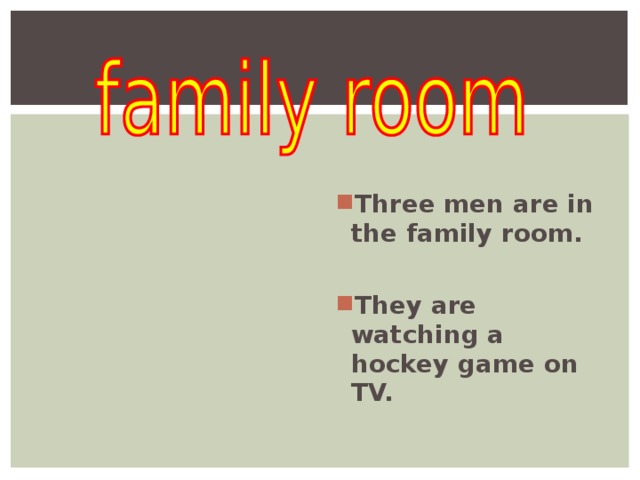 family room

Three men are in the family room.

They are watching a hockey game on TV.